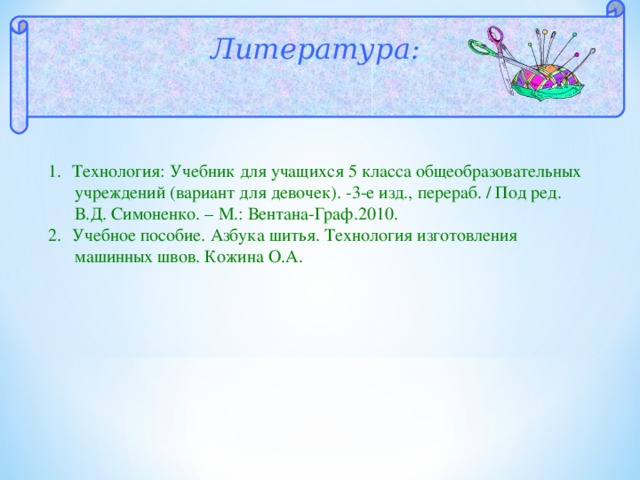 Литература:

1. Технология: Учебник для учащихся 5 класса общеобразовательных учреждений (вариант для девочек). -3-е изд., перераб. / Под ред. В.Д. Симоненко. – М.: Вентана-Граф.2010.
2. Учебное пособие. Азбука шитья. Технология изготовления машинных швов. Кожина О.А.